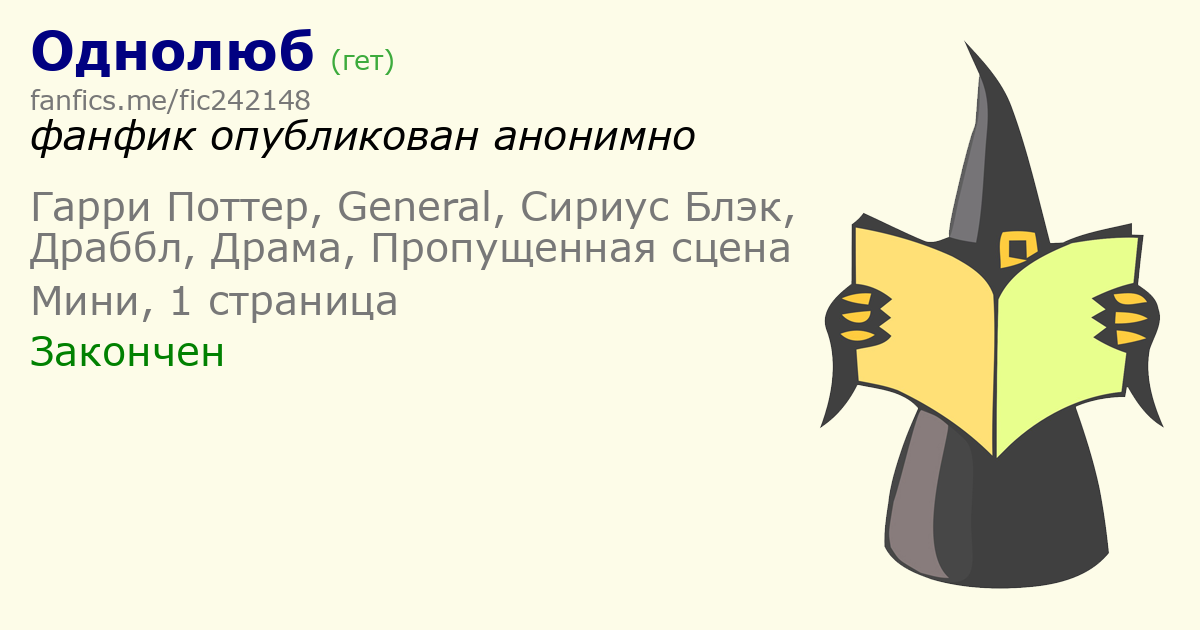 Однолюб (гет)

fanfics.me/fic242148

фанфик опубликован анонимно

Гарри Поттер, General, Сириус Блэк, Драббл, Драма, Пропущенная сцена

Мини, 1 страница

Закончен